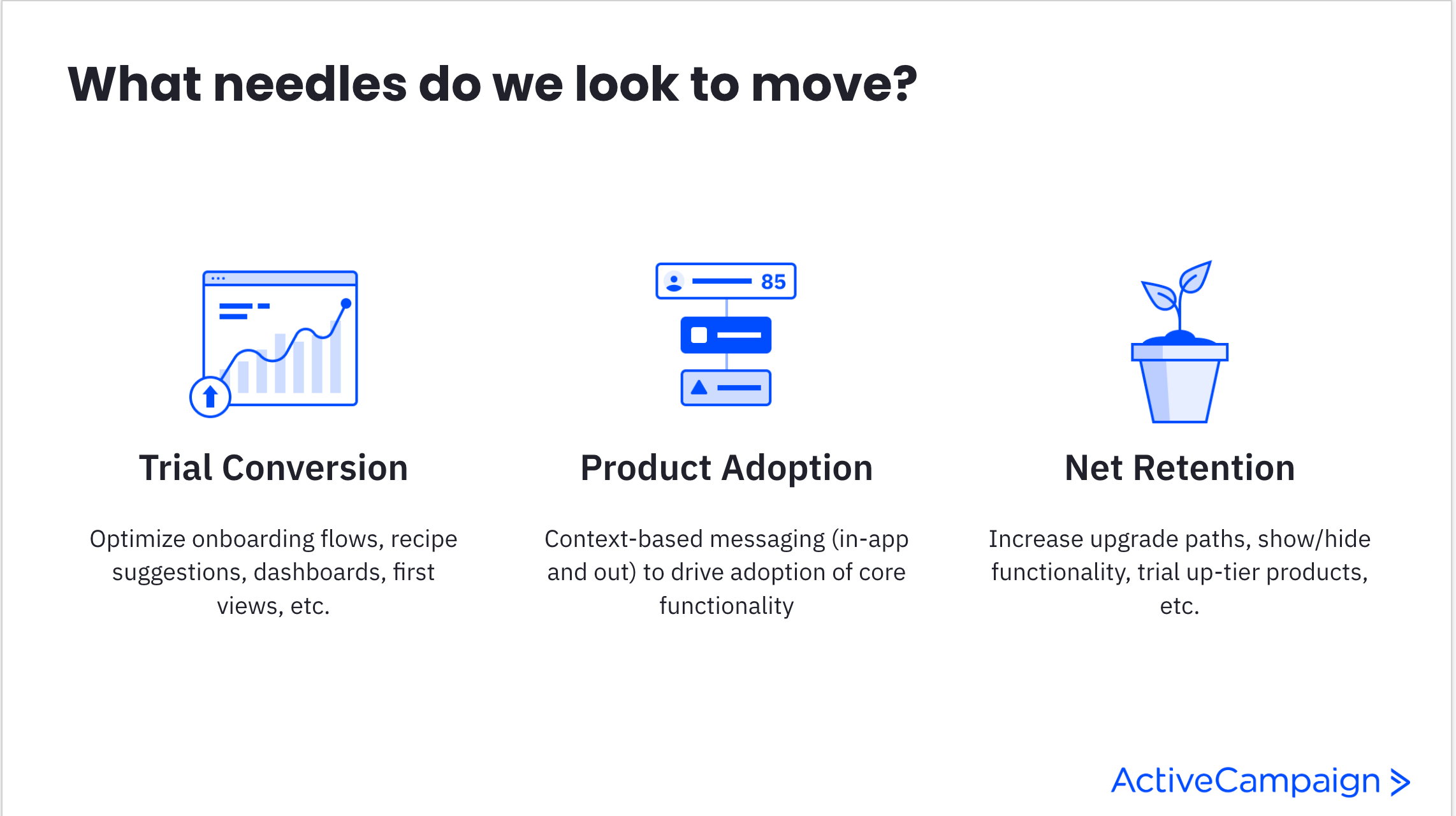 What needles do we look to move?

85

Trial Conversion

Optimize onboarding flows, recipe suggestions, dashboards, first views, etc.

Product Adoption

Context-based messaging (in-app and out) to drive adoption of core functionality

Net Retention

Increase upgrade paths, show/hide functionality, trial up-tier products, etc.

ActiveCampaign >